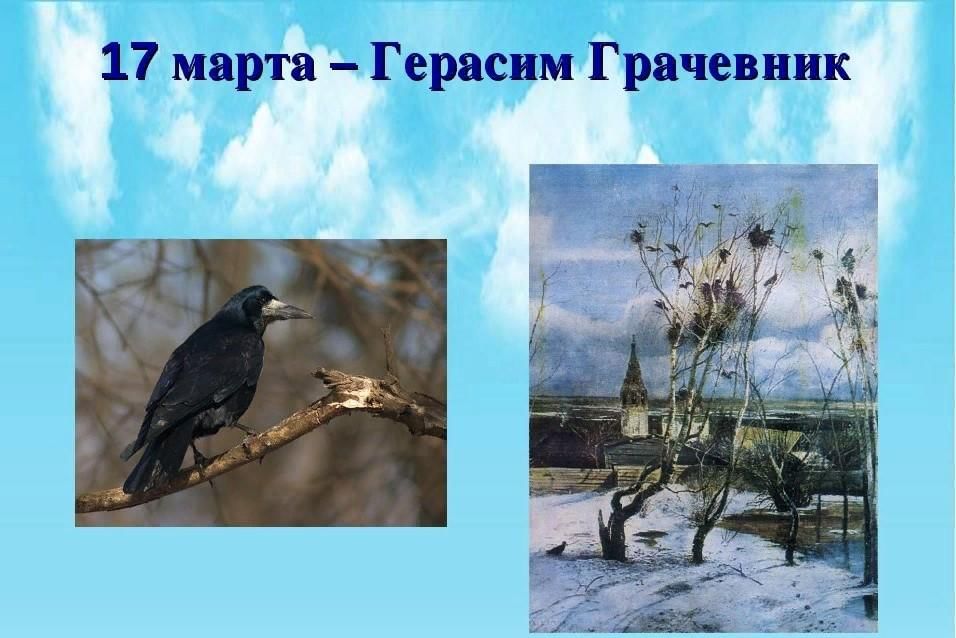 17 марта – Герасим Грачевник